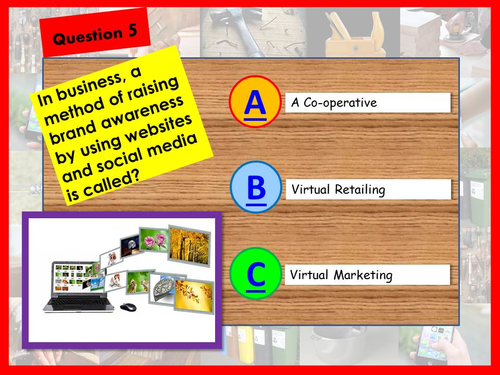 Question 5

In business, a method of raising brand awareness by using websites and social media is called?

A A Co-operative

B Virtual Retailing

C Virtual Marketing